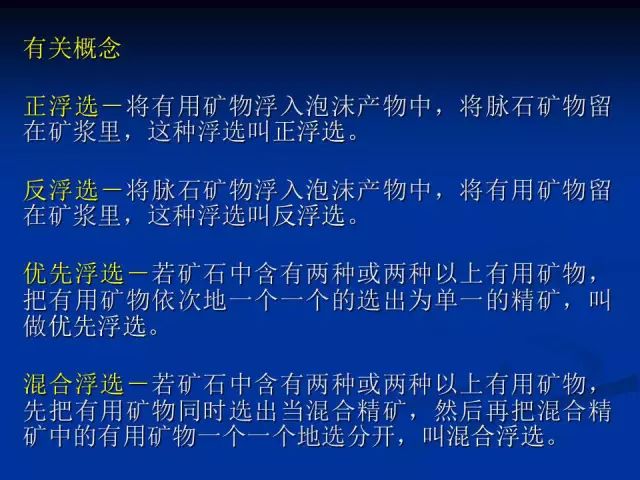 有关概念

正浮选－将有用矿物浮入泡沫产物中，将脉石矿物留在矿浆里，这种浮选叫正浮选。

反浮选－将脉石矿物浮入泡沫产物中，将有用矿物留在矿浆里，这种浮选叫反浮选。

优先浮选－若矿石中含有两种或两种以上有用矿物，把有用矿物依次地一个一个的选出为单一的精矿，叫做优先浮选。

混合浮选－若矿石中含有两种或两种以上有用矿物，先把有用矿物同时选出当混合精矿，然后再把混合精矿中的有用矿物一个一个地选分开，叫混合浮选。